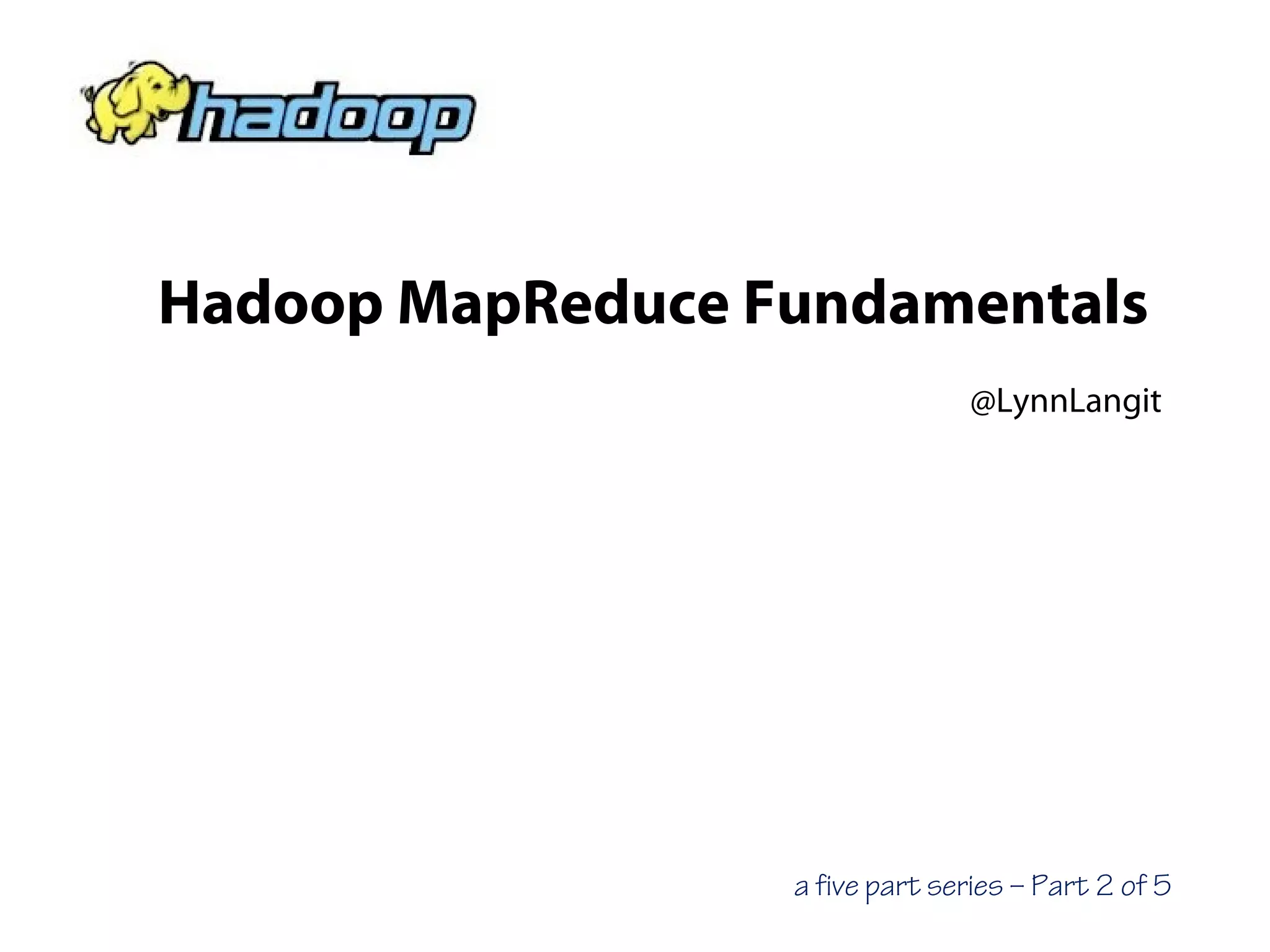 hadoop

Hadoop MapReduce Fundamentals

@LynnLangit

a five part series – Part 2 of 5